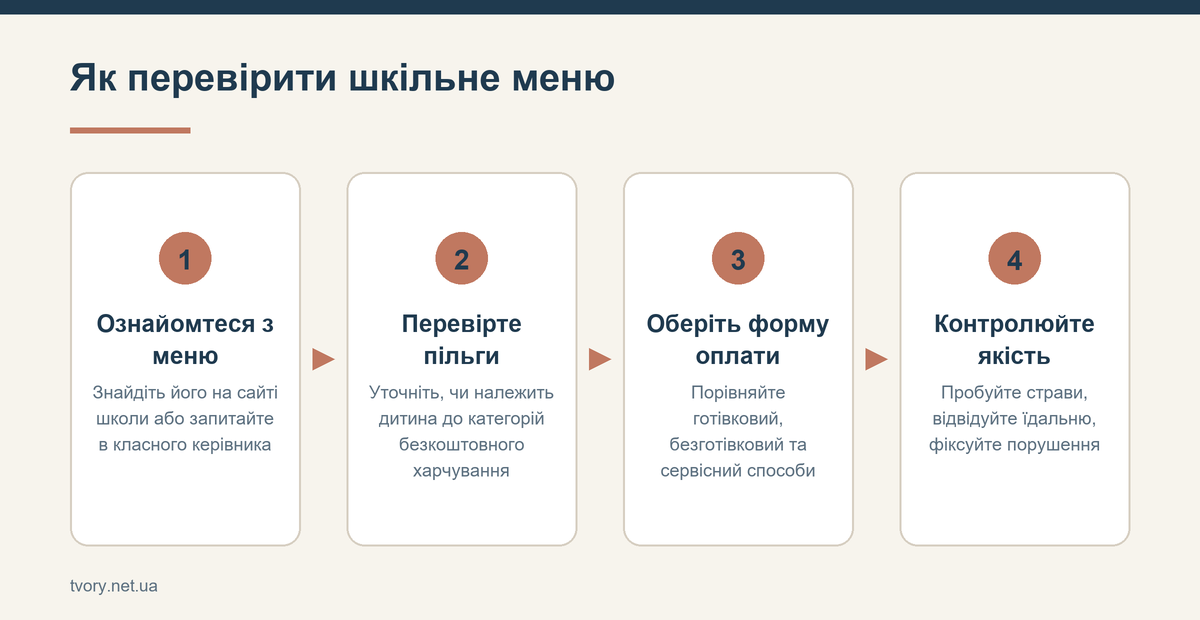 Як перевірити шкільне меню

1

Ознайомтеся з меню

Знайдіть його на сайті школи або запитайте в класного керівника

2

Перевірте пільги

Уточніть, чи належить дитина до категорій безкоштовного харчування

3

Оберіть форму оплати

Порівняйте готівковий, безготівковий та сервісний способи

4

Контролюйте якість

Пробуйте страви, відвідуйте їдальню, фіксуйте порушення

tvory.net.ua